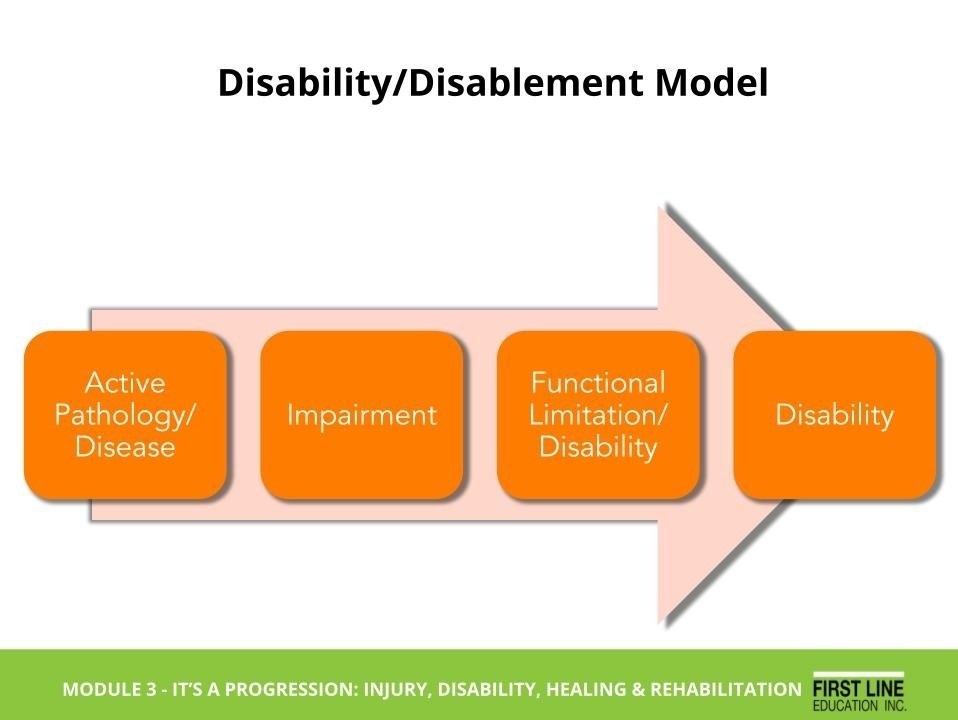 Disability/Disablement Model

Active Pathology/ Disease

Impairment

Functional Limitation/ Disability

Disability

MODULE 3 - IT'S A PROGRESSION: INJURY, DISABILITY, HEALING & REHABILITATION

FIRST LINE EDUCATION INC.